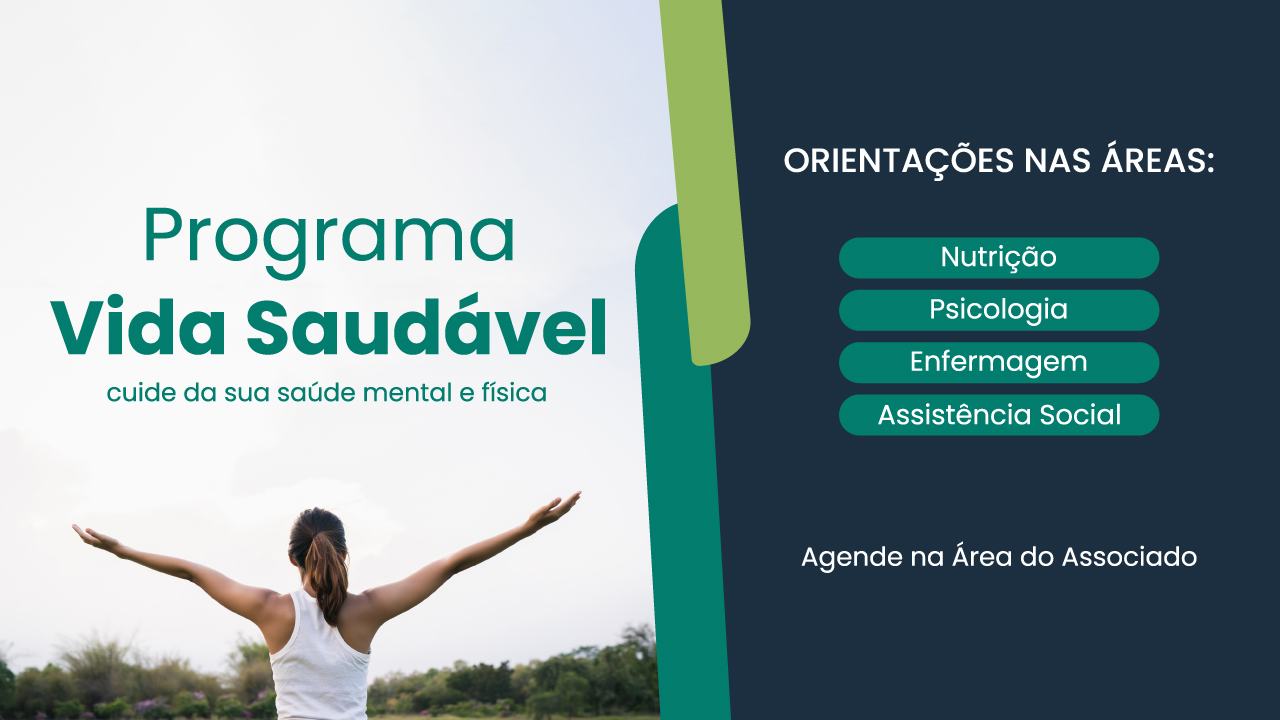 Programa
Vida Saudável
cuide da sua saúde mental e física

ORIENTAÇÕES NAS ÁREAS:

Nutrição
Psicologia
Enfermagem
Assistência Social

Agende na Área do Associado